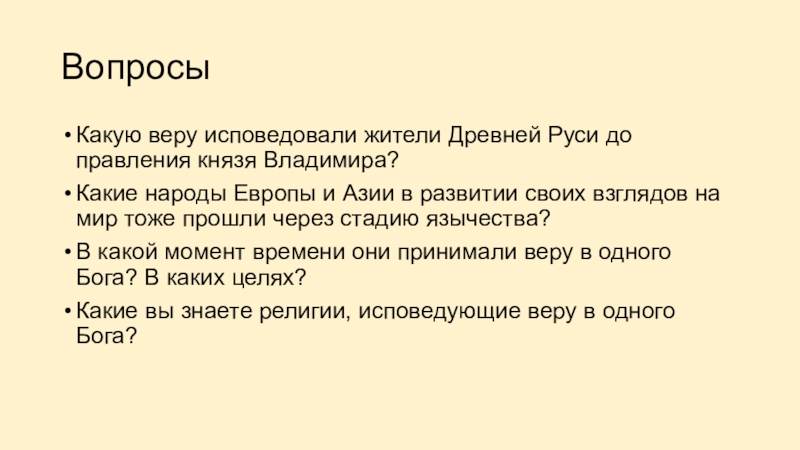 Вопросы

• Какую веру исповедовали жители Древней Руси до правления князя Владимира?
• Какие народы Европы и Азии в развитии своих взглядов на мир тоже прошли через стадию язычества?
• В какой момент времени они принимали веру в одного Бога? В каких целях?
• Какие вы знаете религии, исповедующие веру в одного Бога?